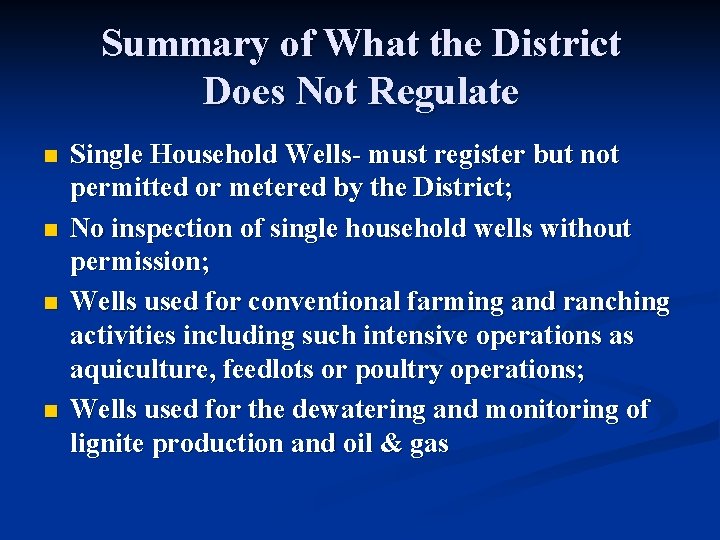 Summary of What the District Does Not Regulate

- Single Household Wells- must register but not permitted or metered by the District;
- No inspection of single household wells without permission;
- Wells used for conventional farming and ranching activities including such intensive operations as aquiculture, feedlots or poultry operations;
- Wells used for the dewatering and monitoring of lignite production and oil & gas